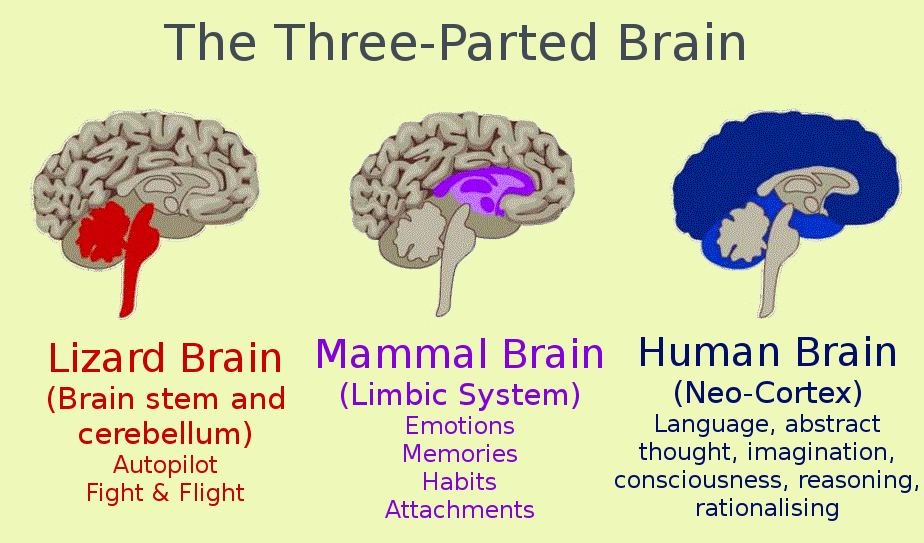 The Three-Parted Brain

Lizard Brain
(Brain stem and cerebellum)
Autopilot
Fight & Flight

Mammal Brain
(Limbic System)
Emotions
Memories
Habits
Attachments

Human Brain
(Neo-Cortex)
Language, abstract thought, imagination, consciousness, reasoning, rationalising